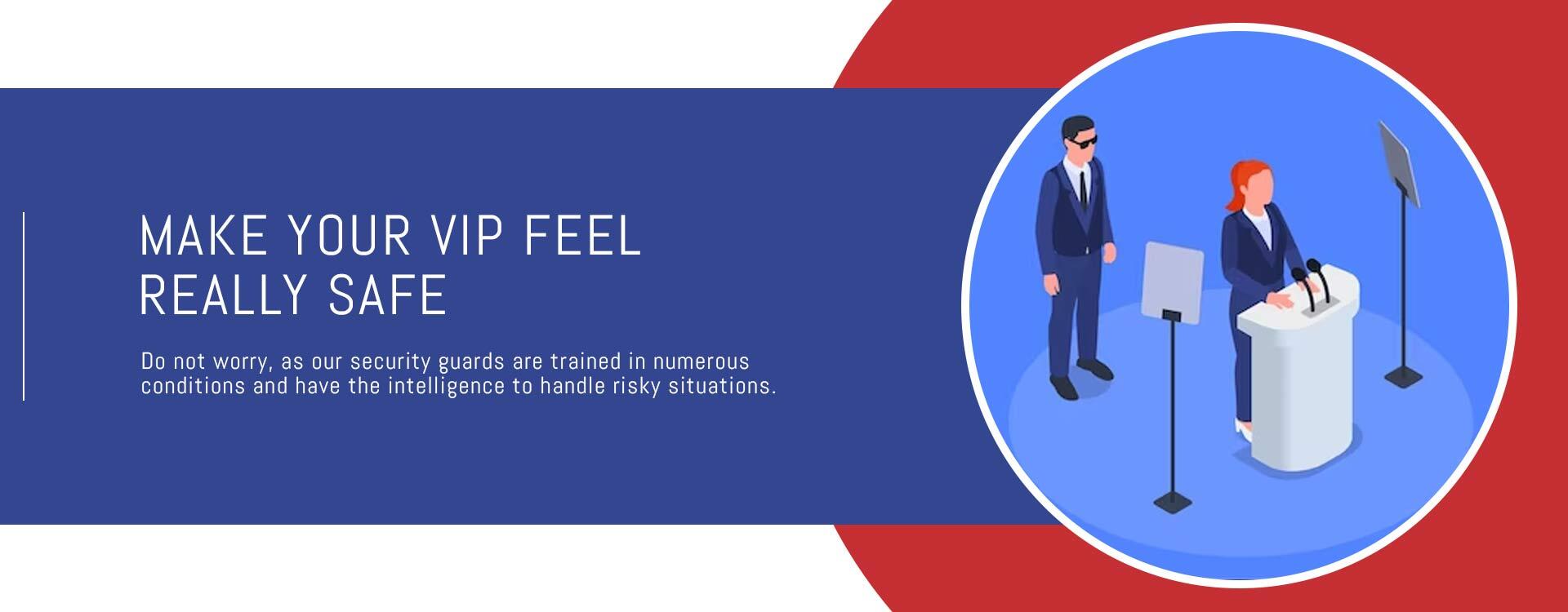 MAKE YOUR VIP FEEL REALLY SAFE

Do not worry, as our security guards are trained in numerous conditions and have the intelligence to handle risky situations.